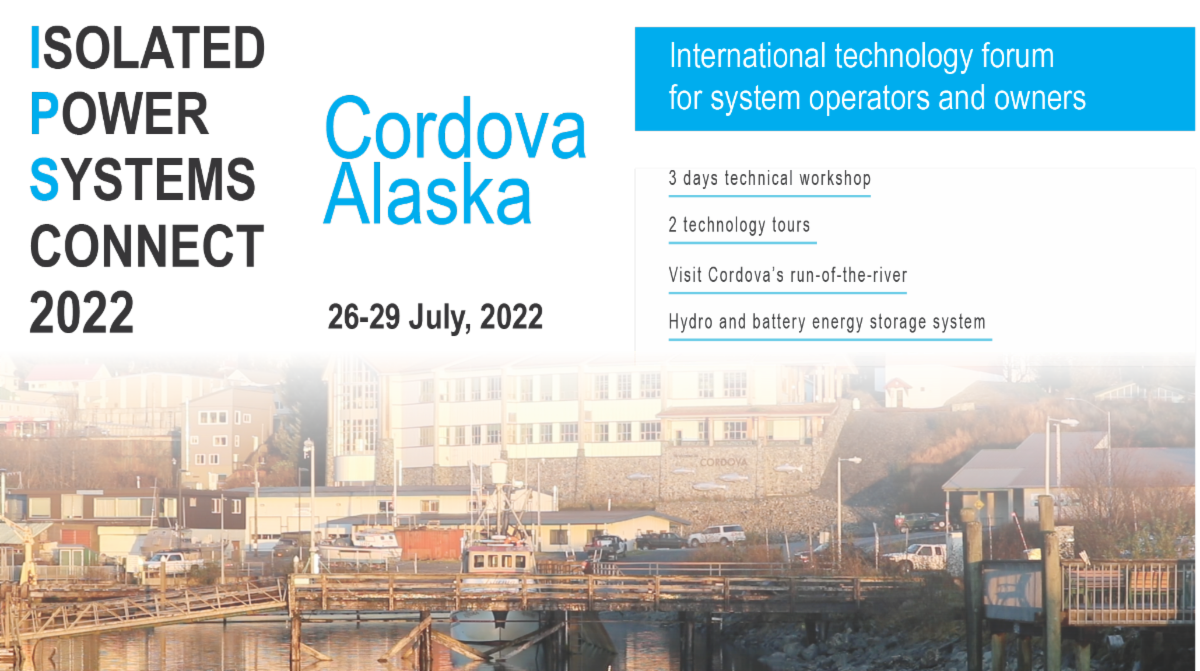 ISOLATED
POWER
SYSTEMS
CONNECT
2022

Cordova
Alaska

26-29 July, 2022

International technology forum
for system operators and owners

3 days technical workshop

2 technology tours

Visit Cordova's run-of-the-river

Hydro and battery energy storage system

CORDOVA